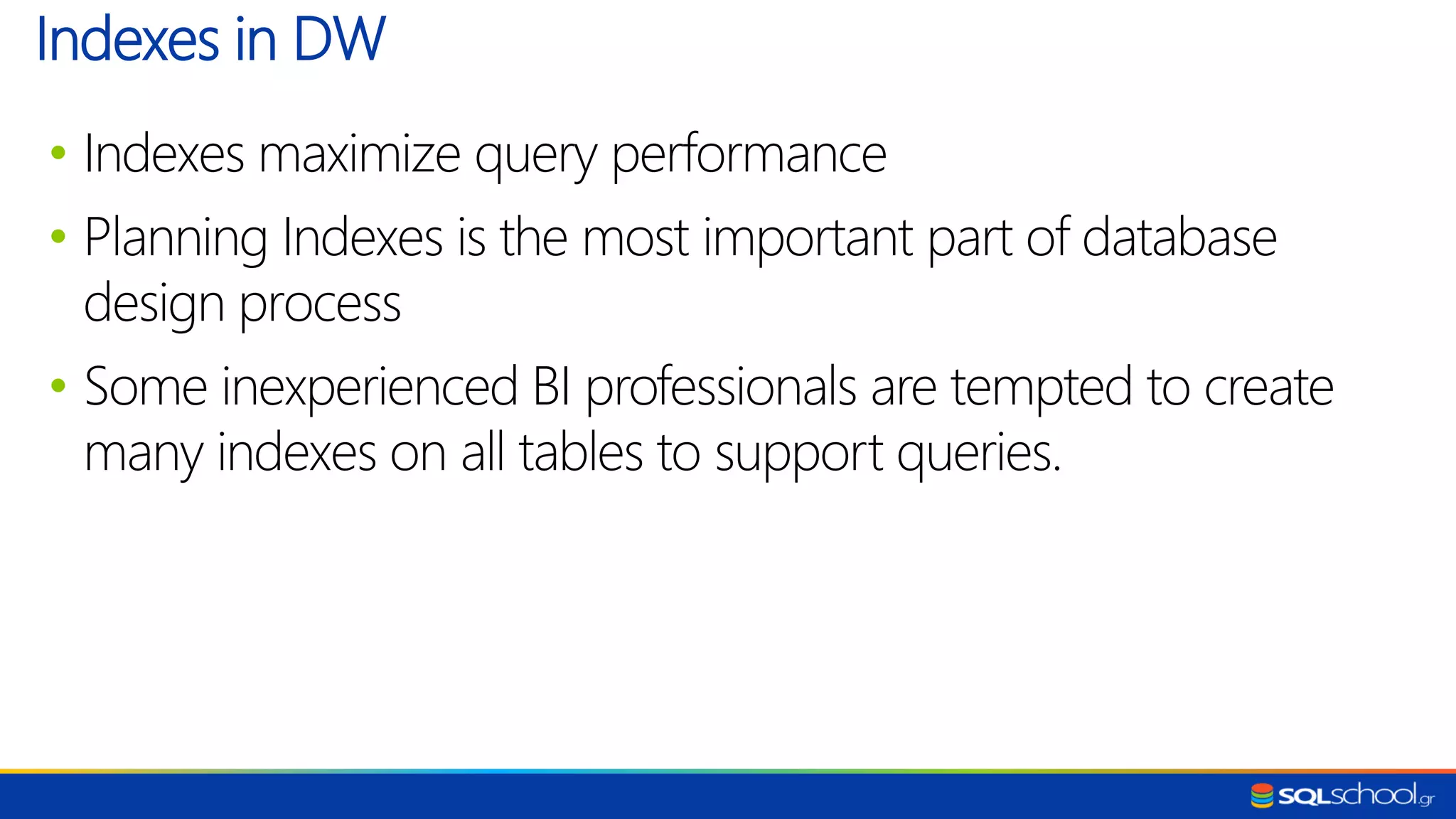 Indexes in DW

• Indexes maximize query performance

• Planning Indexes is the most important part of database design process

• Some inexperienced BI professionals are tempted to create many indexes on all tables to support queries.

SQLschool.gr